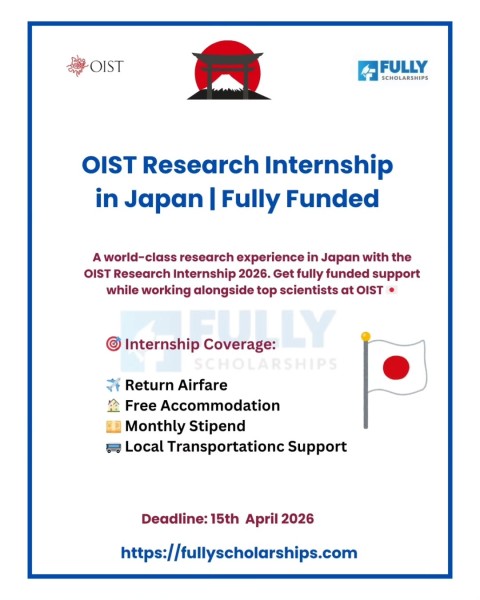 OIST

FULLY SCHOLARSHIPS

OIST Research Internship in Japan | Fully Funded

A world-class research experience in Japan with the OIST Research Internship 2026. Get fully funded support while working alongside top scientists at OIST 🇯🇵

FULLY SCHOLARSHIPS

🎯 Internship Coverage:

✈️ Return Airfare
🏠 Free Accommodation
💴 Monthly Stipend
🚌 Local Transportationc Support

Deadline: 15th April 2026

https://fullyscholarships.com